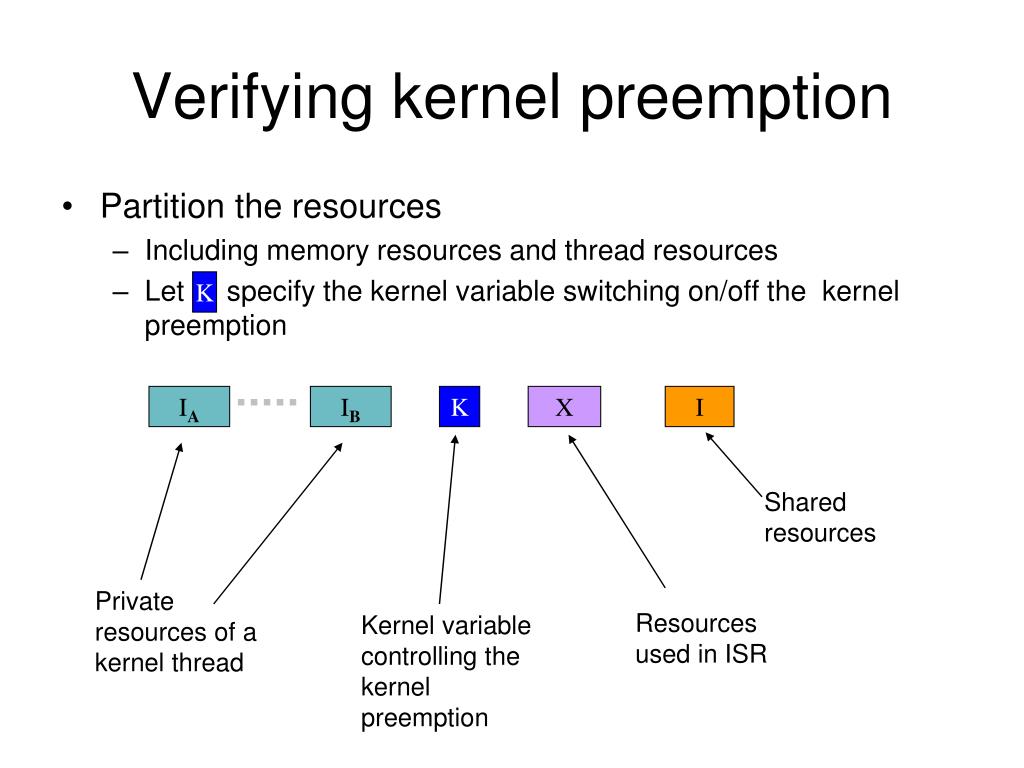 Verifying kernel preemption

• Partition the resources
  – Including memory resources and thread resources
  – Let K specify the kernel variable switching on/off the kernel preemption

$I_A$

$I_B$

K

X

I

Shared resources

Private resources of a kernel thread

Kernel variable controlling the kernel preemption

Resources used in ISR